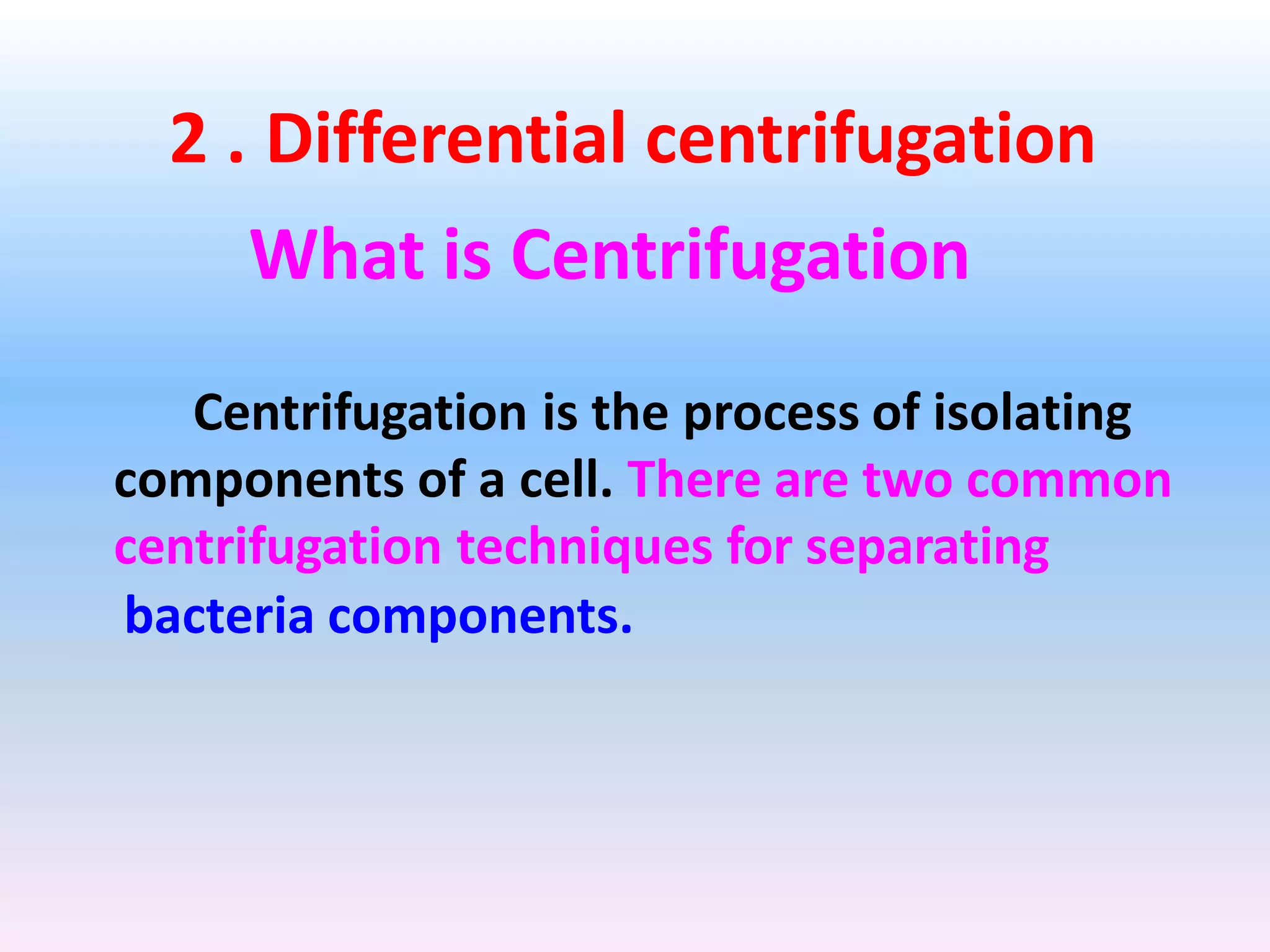 2 . Differential centrifugation

What is Centrifugation

Centrifugation is the process of isolating components of a cell. There are two common centrifugation techniques for separating bacteria components.